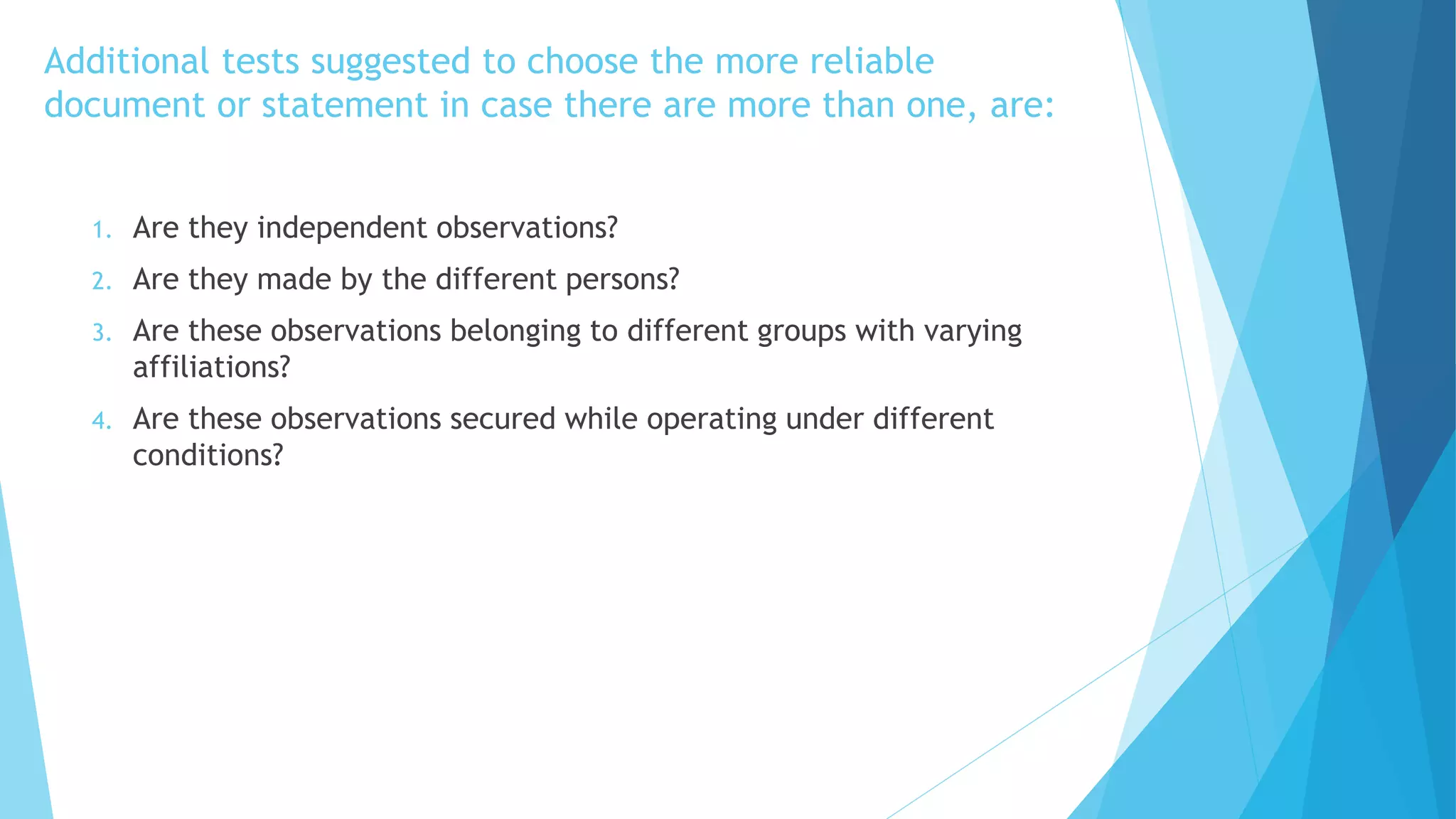 Additional tests suggested to choose the more reliable document or statement in case there are more than one, are:

1. Are they independent observations?
2. Are they made by the different persons?
3. Are these observations belonging to different groups with varying affiliations?
4. Are these observations secured while operating under different conditions?